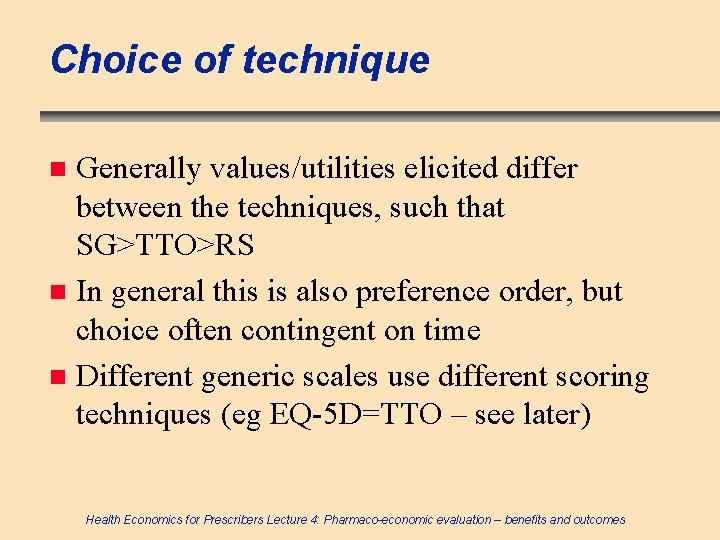 Choice of technique

Generally values/utilities elicited differ between the techniques, such that SG>TTO>RS

In general this is also preference order, but choice often contingent on time

Different generic scales use different scoring techniques (eg EQ-5D=TTO – see later)

Health Economics for Prescribers Lecture 4: Pharmaco-economic evaluation – benefits and outcomes